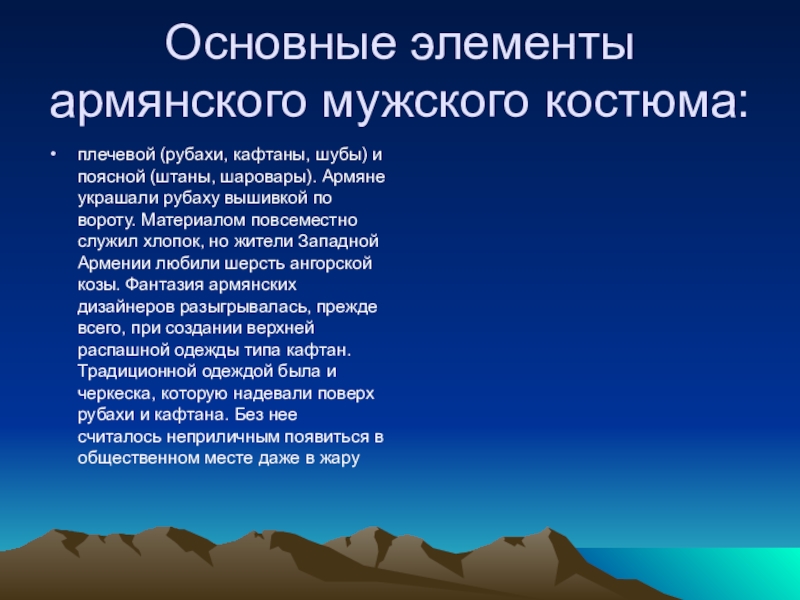 Основные элементы армянского мужского костюма:

• плечевой (рубахи, кафтаны, шубы) и поясной (штаны, шаровары). Армяне украшали рубаху вышивкой по вороту. Материалом повсеместно служил хлопок, но жители Западной Армении любили шерсть ангорской козы. Фантазия армянских дизайнеров разыгрывалась, прежде всего, при создании верхней распашной одежды типа кафтан. Традиционной одеждой была и черкеска, которую надевали поверх рубахи и кафтана. Без нее считалось неприличным появиться в общественном месте даже в жару